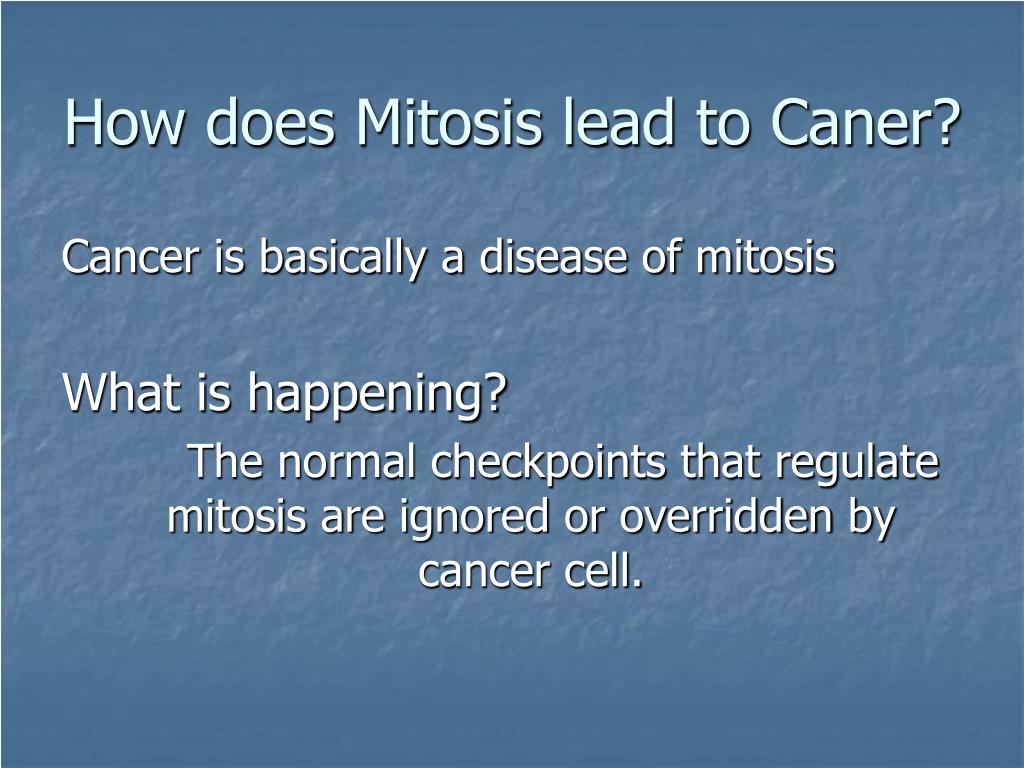 How does Mitosis lead to Caner?

Cancer is basically a disease of mitosis

What is happening?

The normal checkpoints that regulate mitosis are ignored or overridden by cancer cell.